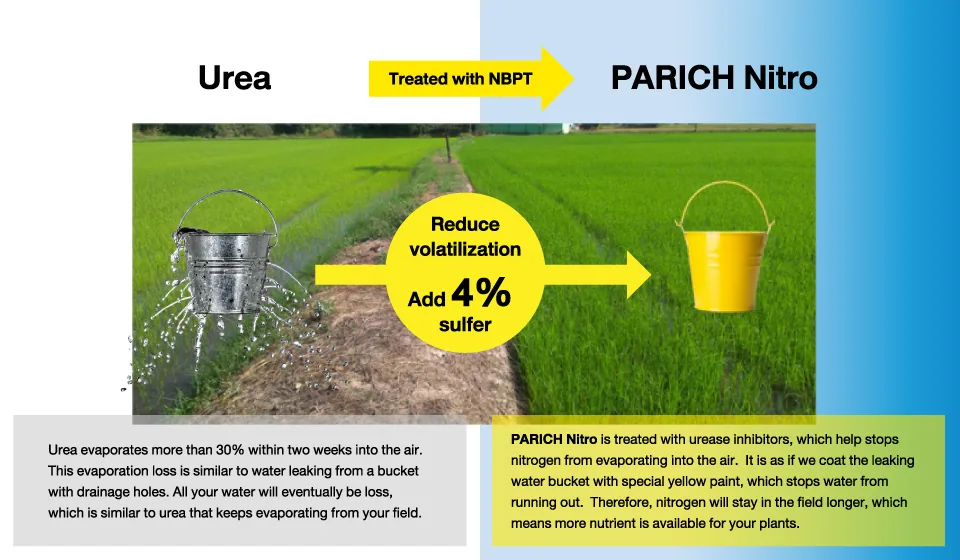 Urea

Treated with NBPT

PARICH Nitro

Reduce volatilization

Add 4% sulfer

Urea evaporates more than 30% within two weeks into the air. This evaporation loss is similar to water leaking from a bucket with drainage holes. All your water will eventually be loss, which is similar to urea that keeps evaporating from your field.

PARICH Nitro is treated with urease inhibitors, which help stops nitrogen from evaporating into the air. It is as if we coat the leaking water bucket with special yellow paint, which stops water from running out. Therefore, nitrogen will stay in the field longer, which means more nutrient is available for your plants.